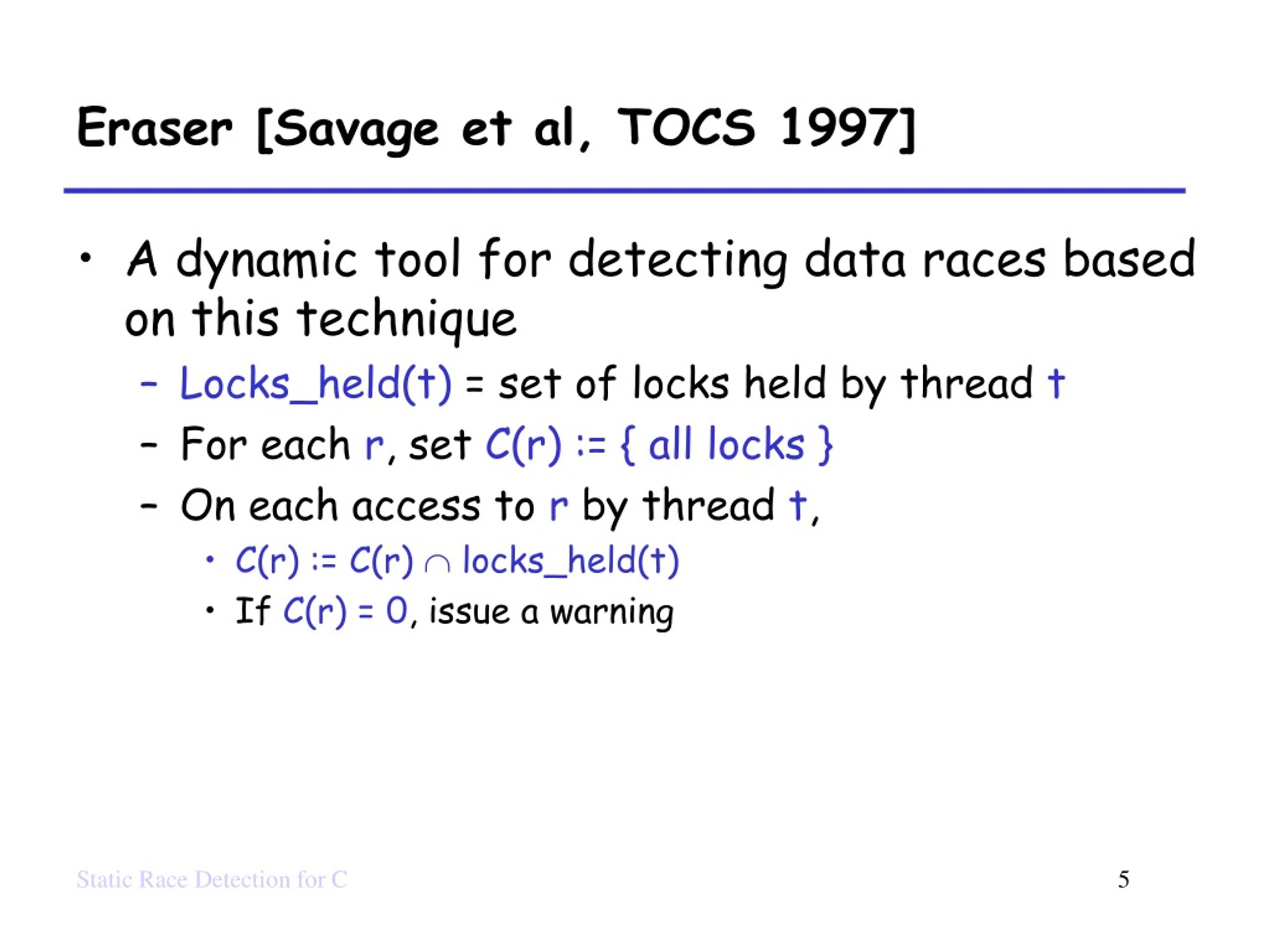 Eraser [Savage et al, TOCS 1997]

• A dynamic tool for detecting data races based on this technique
  – Locks_held(t) = set of locks held by thread t
  – For each r, set C(r) := { all locks }
  – On each access to r by thread t,
    • C(r) := C(r) $\cap$ locks_held(t)
    • If C(r) = 0, issue a warning

Static Race Detection for C

5